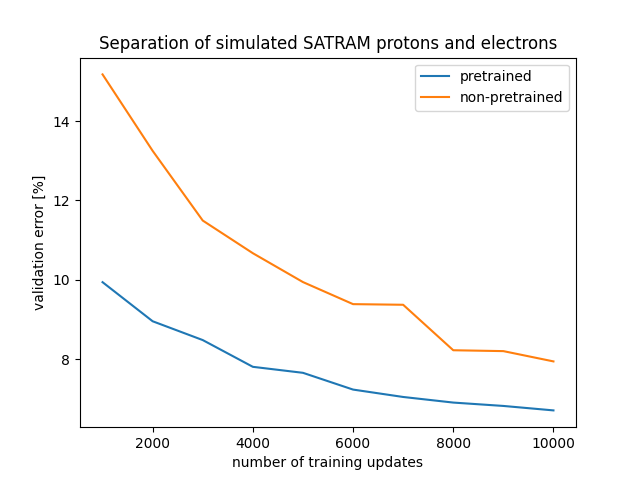 Separation of simulated SATRAM protons and electrons

pretrained
non-pretrained

validation error [%]

14
12
10
8

2000
4000
6000
8000
10000

number of training updates